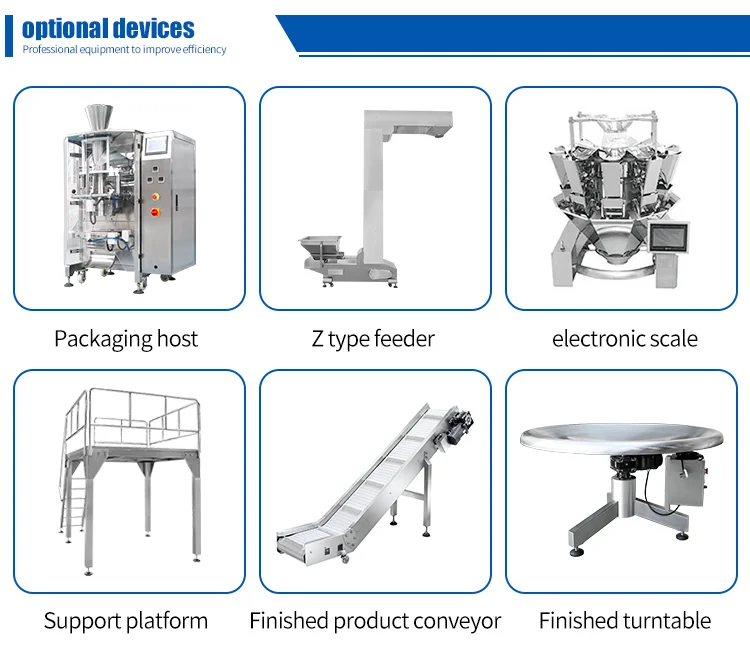 optional devices
Professional equipment to improve efficiency

Packaging host

Z type feeder

electronic scale

Support platform

Finished product conveyor

Finished turntable